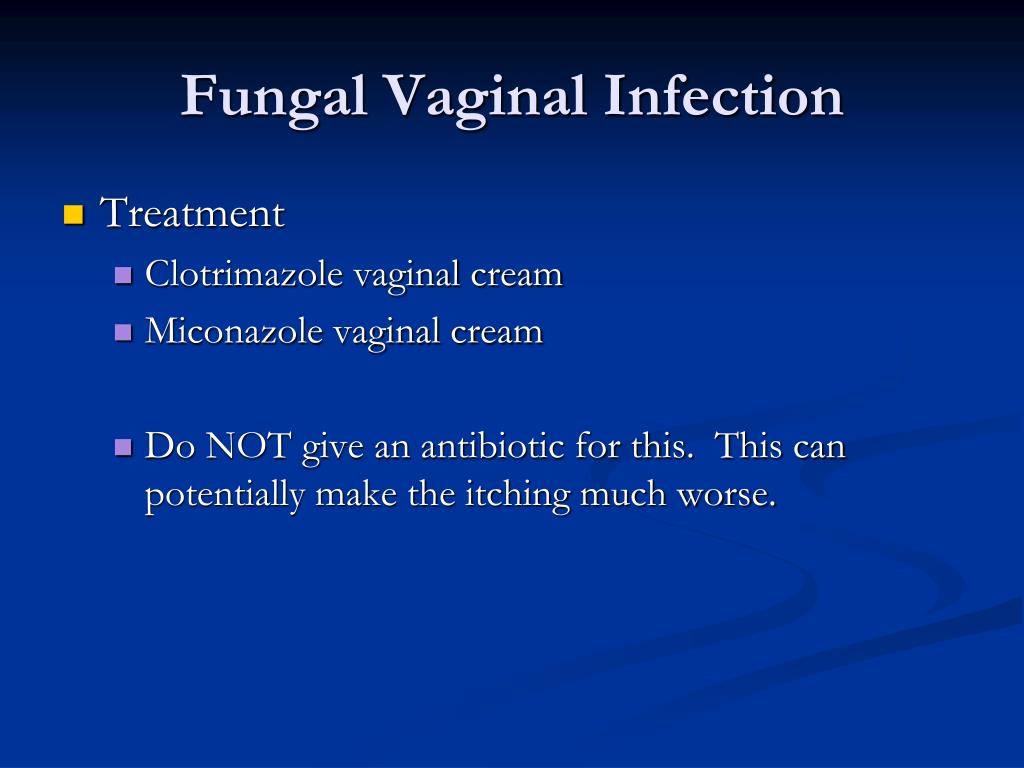 Fungal Vaginal Infection

Treatment

Clotrimazole vaginal cream

Miconazole vaginal cream

Do NOT give an antibiotic for this.  This can potentially make the itching much worse.